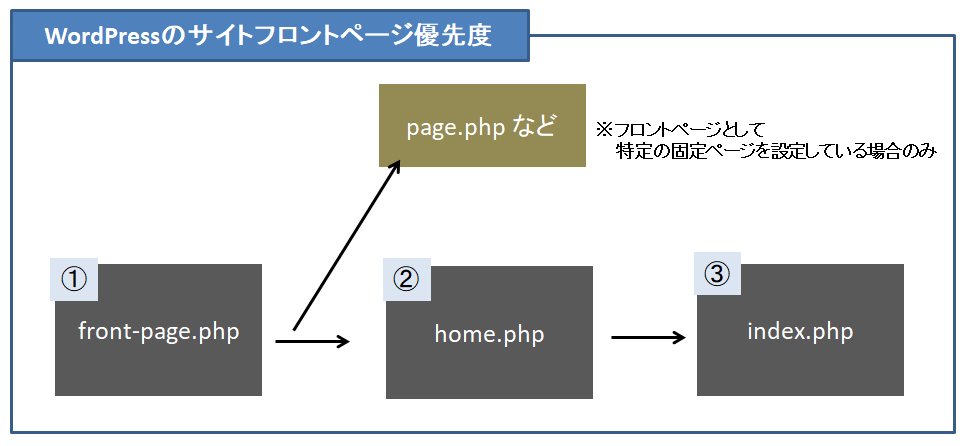 WordPressのサイトフロントページ優先度

page.php など

※フロントページとして
特定の固定ページを設定している場合のみ

①
front-page.php

②
home.php

③
index.php